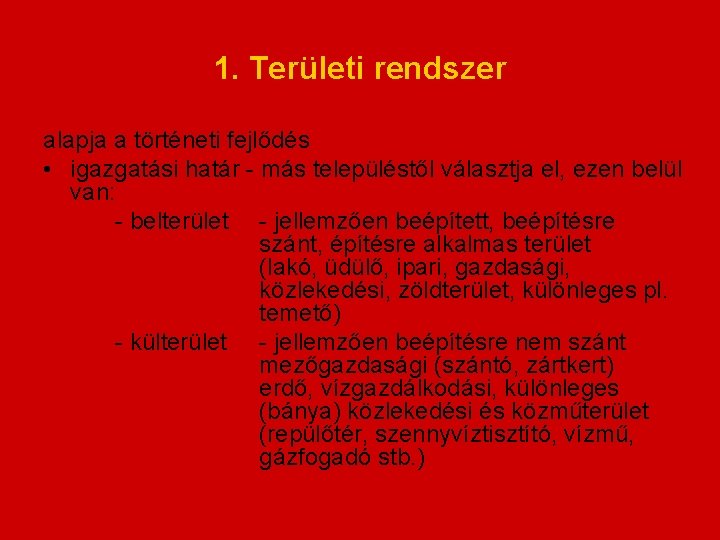 1. Területi rendszer

alapja a történeti fejlődés

• igazgatási határ - más településtől választja el, ezen belül van:

- belterület - jellemzően beépített, beépítésre szánt, építésre alkalmas terület (lakó, üdülő, ipari, gazdasági, közlekedési, zöldterület, különleges pl. temető)

- külterület - jellemzően beépítésre nem szánt mezőgazdasági (szántó, zártkert) erdő, vízgazdálkodási, különleges (bánya) közlekedési és közműterület (repülőtér, szennyvíztisztító, vízmű, gázfogadó stb.)